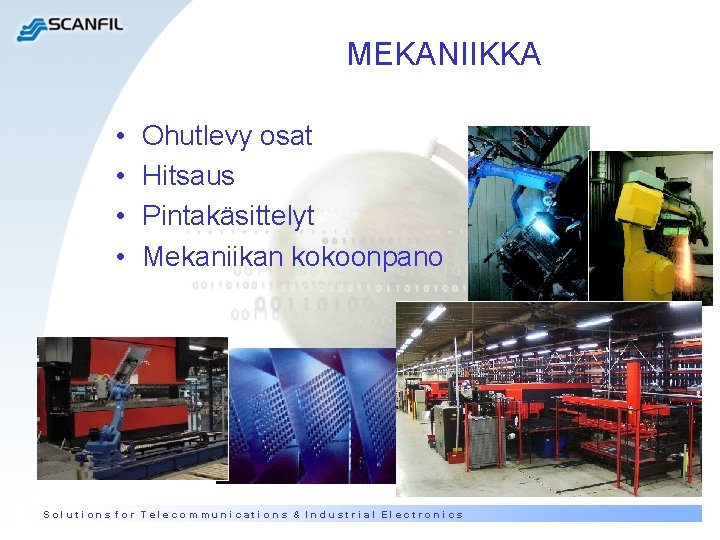 SCANFIL

MEKANIIKKA

• Ohutlevy osat
• Hitsaus
• Pintakäsittelyt
• Mekaniikan kokoonpano

Solutions for Telecommunications & Industrial Electronics